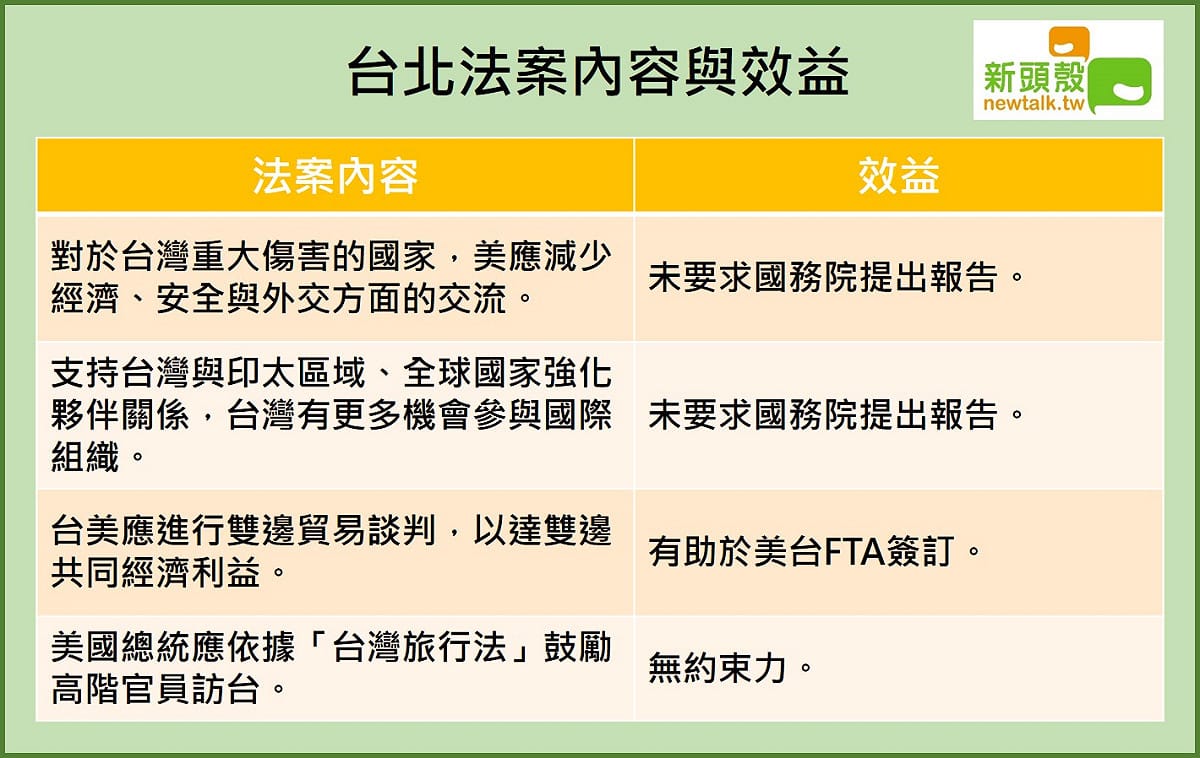 台北法案內容與效益

新頭殼
newtalk.tw

| 法案內容 | 效益 |
|---|---|
| 對於台灣重大傷害的國家，美應減少經濟、安全與外交方面的交流。 | 未要求國務院提出報告。 |
| 支持台灣與印太區域、全球國家強化夥伴關係，台灣有更多機會參與國際組織。 | 未要求國務院提出報告。 |
| 台美應進行雙邊貿易談判，以達雙邊共同經濟利益。 | 有助於美台FTA簽訂。 |
| 美國總統應依據「台灣旅行法」鼓勵高階官員訪台。 | 無約束力。 |